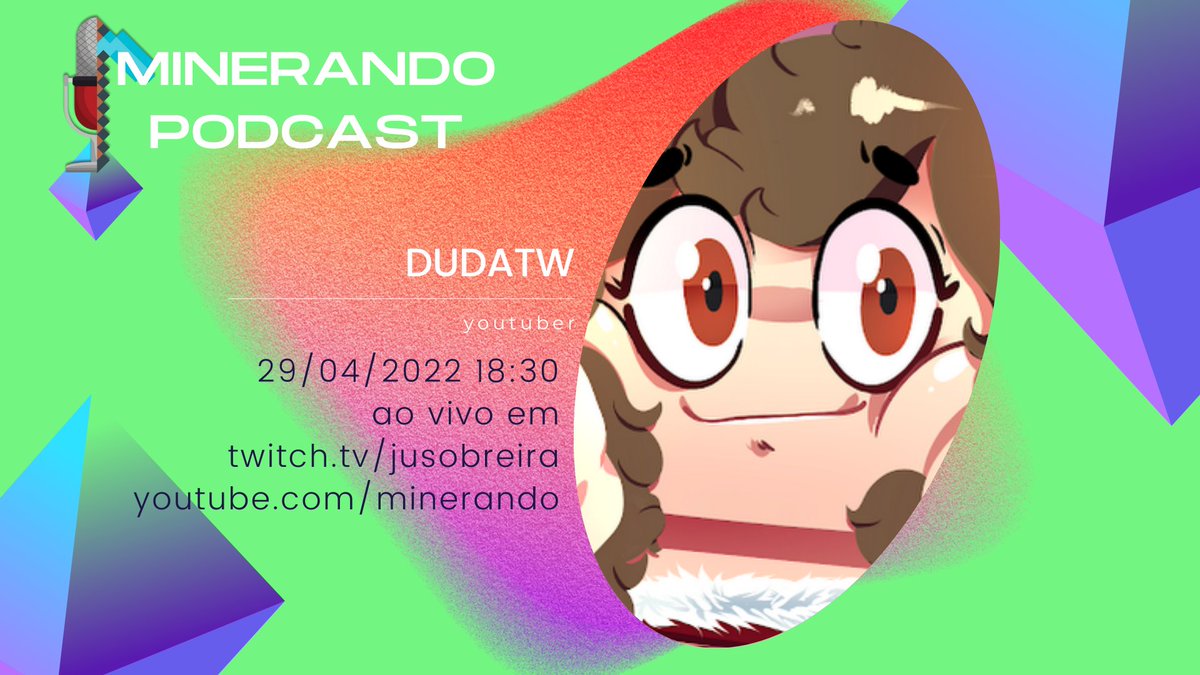 MINERANDO PODCAST

DUDATW

youtuber

29/04/2022 18:30
ao vivo em
twitch.tv/jusobreira
youtube.com/minerando